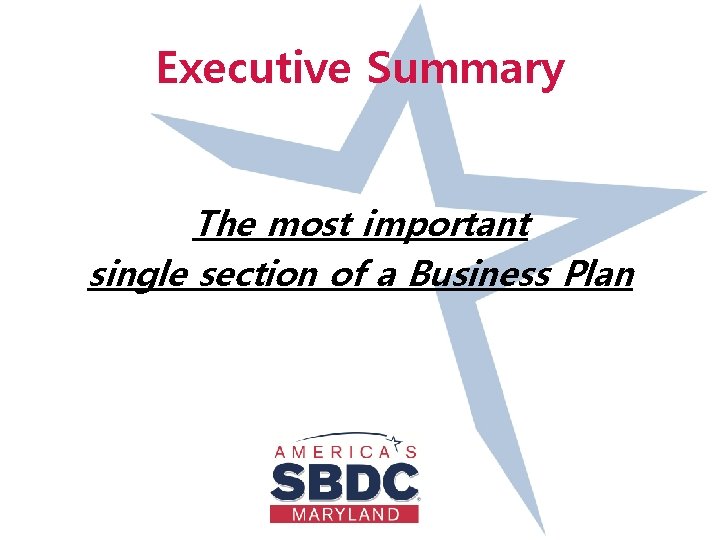 Executive Summary

The most important single section of a Business Plan

AMERICA'S SBDC MARYLAND